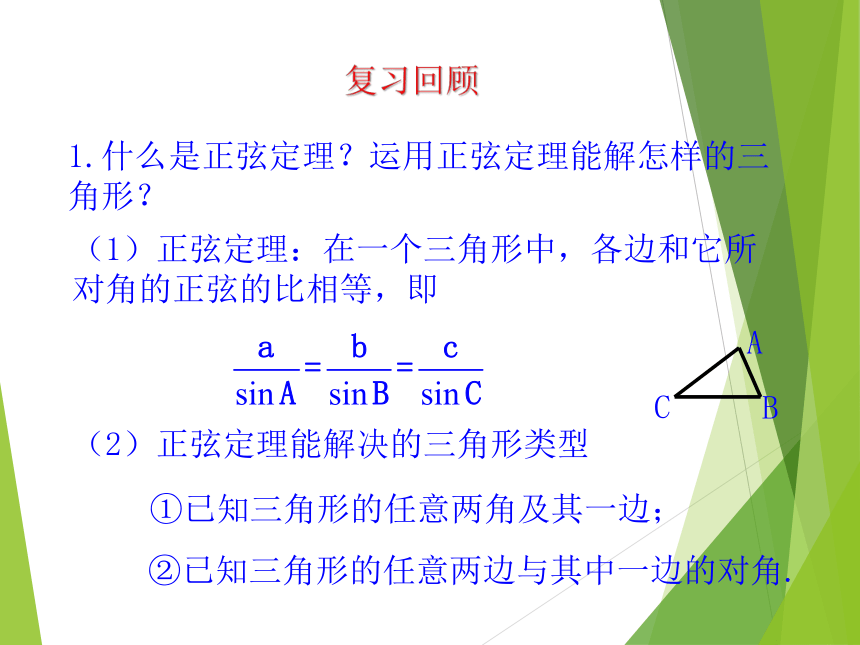 复习回顾

1.什么是正弦定理？运用正弦定理能解怎样的三角形？

（1）正弦定理：在一个三角形中，各边和它所对角的正弦的比相等，即

$\frac{a}{\sin A}=\frac{b}{\sin B}=\frac{c}{\sin C}$

A
C
B

（2）正弦定理能解决的三角形类型

①已知三角形的任意两角及其一边；

②已知三角形的任意两边与其中一边的对角.